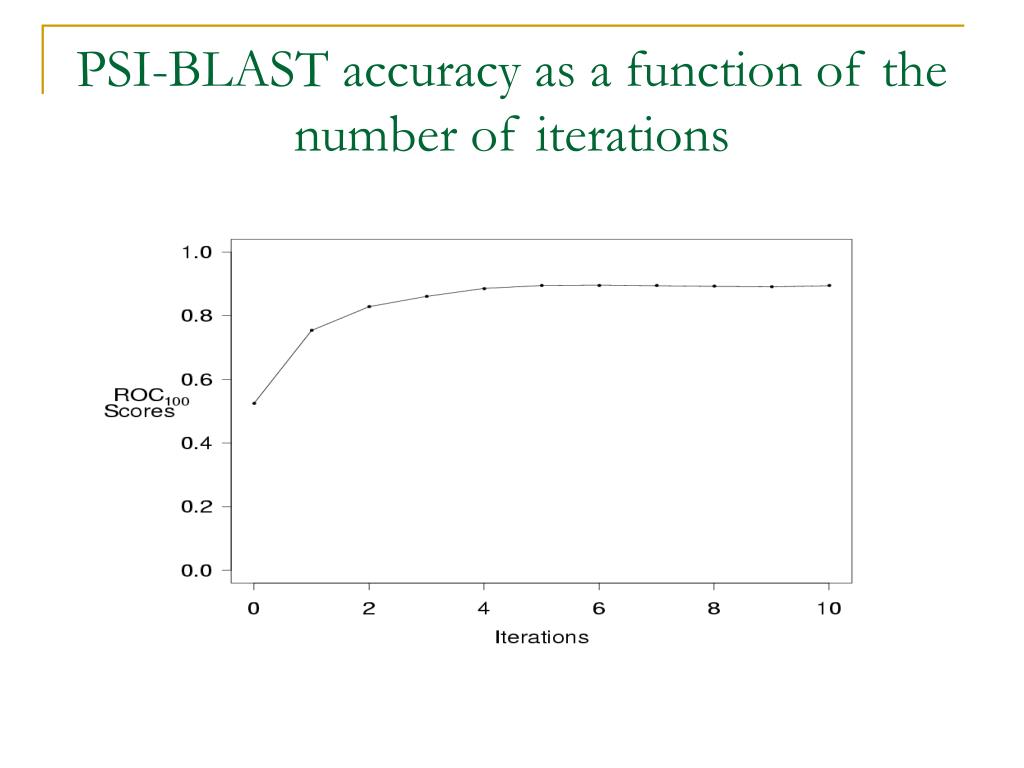 PSI-BLAST accuracy as a function of the number of iterations

1.0
0.8
0.6
0.4
0.2
0.0

$ROC_{100}$ Scores

0
2
4
6
8
10

Iterations